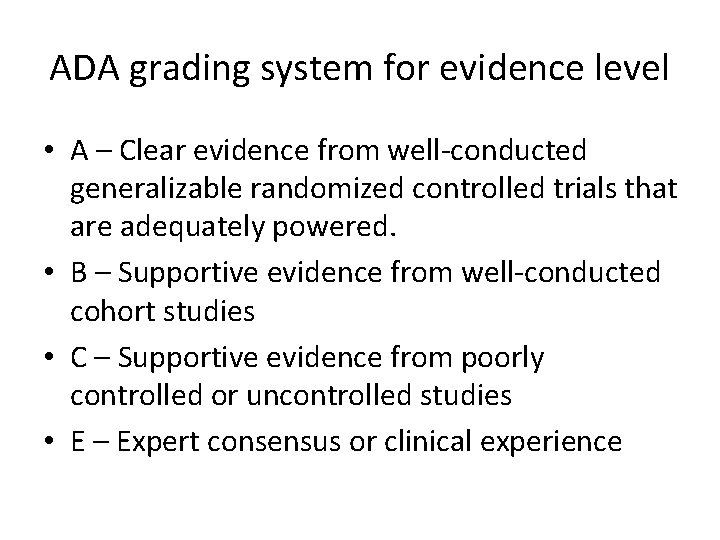 ADA grading system for evidence level

• A – Clear evidence from well-conducted generalizable randomized controlled trials that are adequately powered.
• B – Supportive evidence from well-conducted cohort studies
• C – Supportive evidence from poorly controlled or uncontrolled studies
• E – Expert consensus or clinical experience